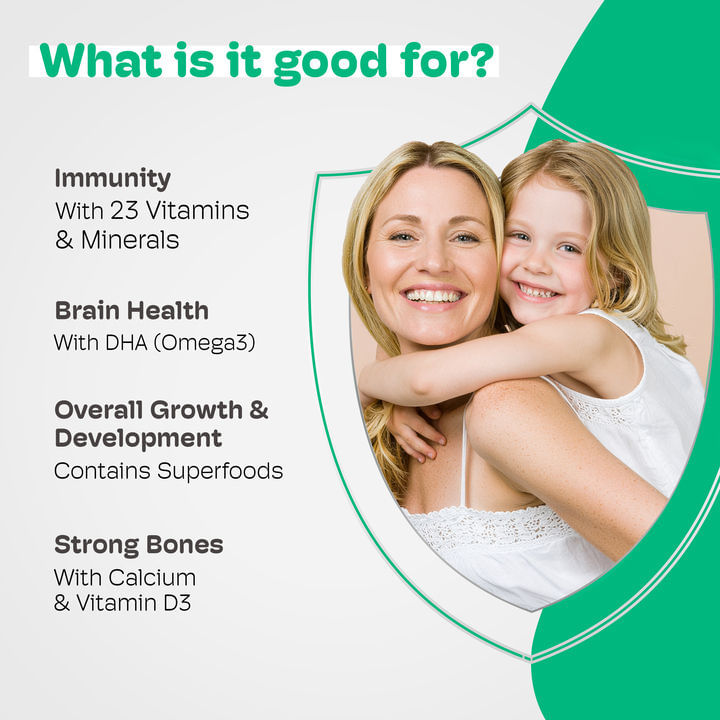 What is it good for?

Immunity
With 23 Vitamins & Minerals

Brain Health
With DHA (Omega3)

Overall Growth & Development
Contains Superfoods

Strong Bones
With Calcium & Vitamin D3